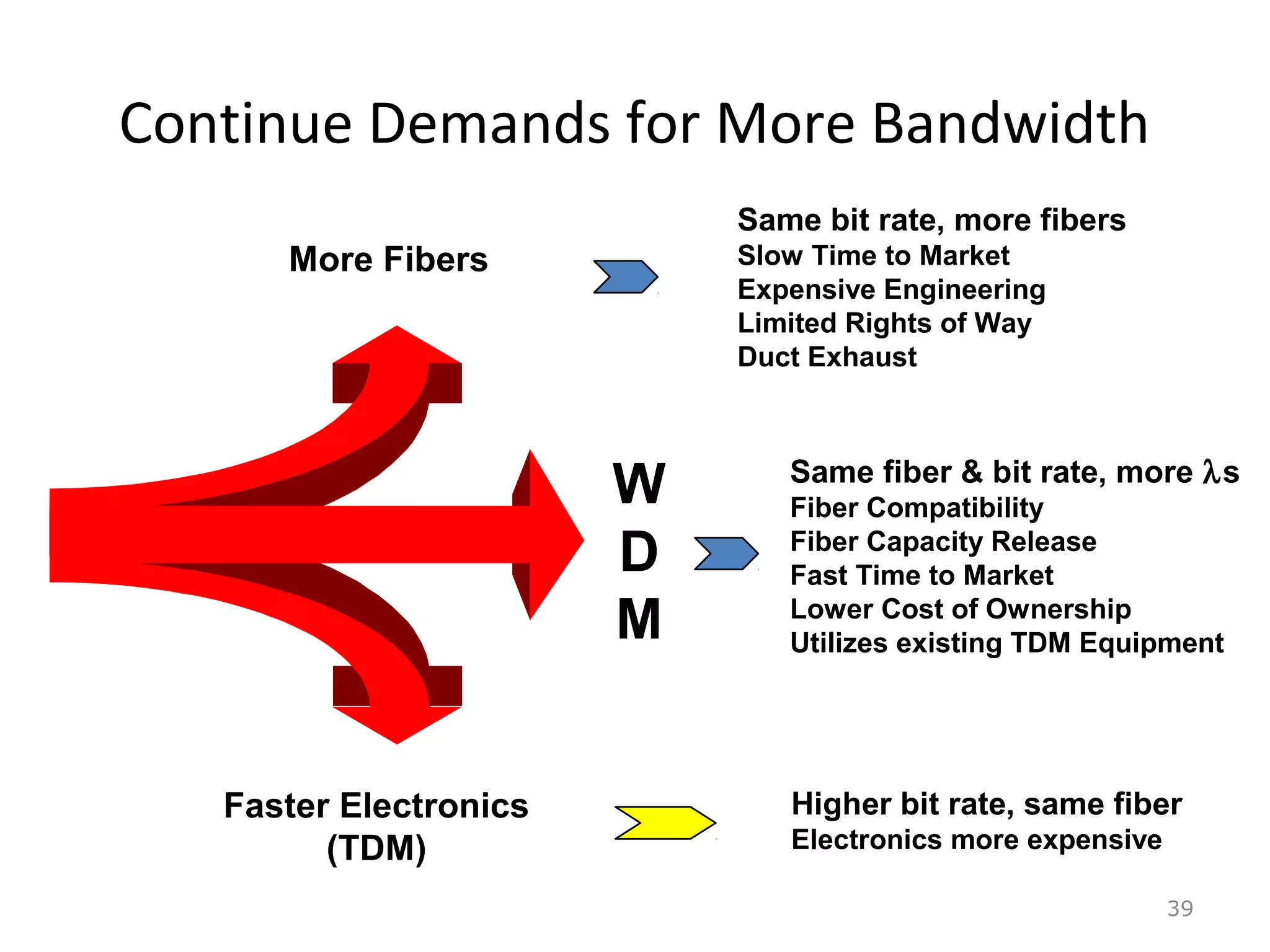 Continue Demands for More Bandwidth

More Fibers

Same bit rate, more fibers
Slow Time to Market
Expensive Engineering
Limited Rights of Way
Duct Exhaust

W
D
M

Same fiber & bit rate, more $\lambda$s
Fiber Compatibility
Fiber Capacity Release
Fast Time to Market
Lower Cost of Ownership
Utilizes existing TDM Equipment

Faster Electronics
(TDM)

Higher bit rate, same fiber
Electronics more expensive

39